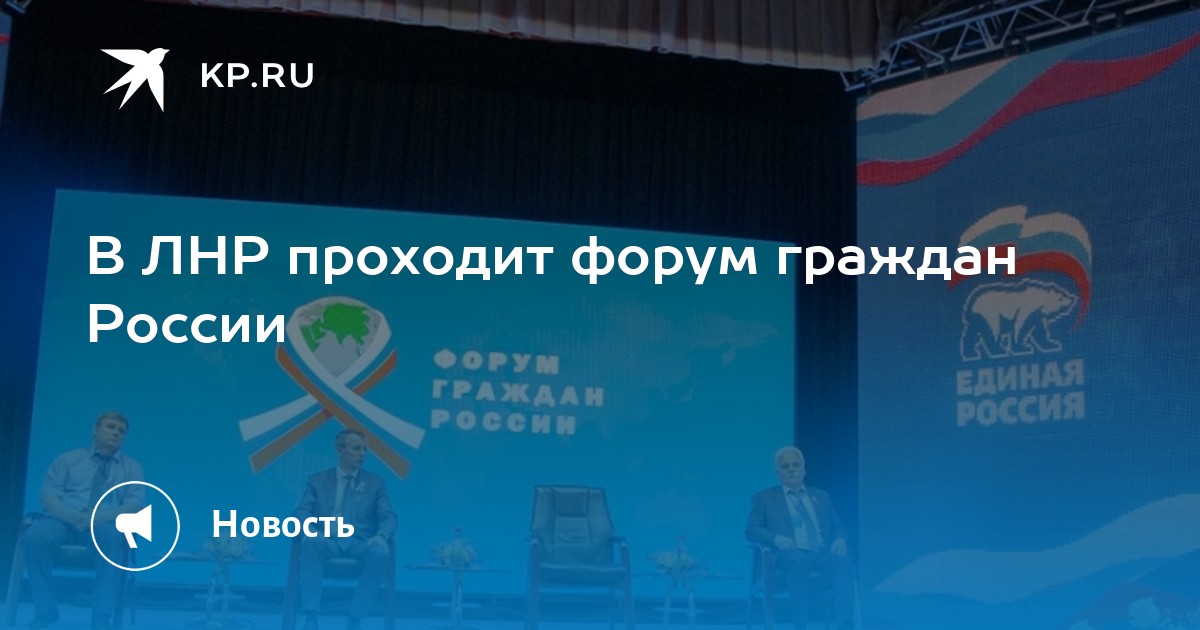 KP.RU

В ЛНР проходит форум граждан России

ФОРУМ ГРАЖДАН РОССИИ

ЕДИНАЯ РОССИЯ

Новость